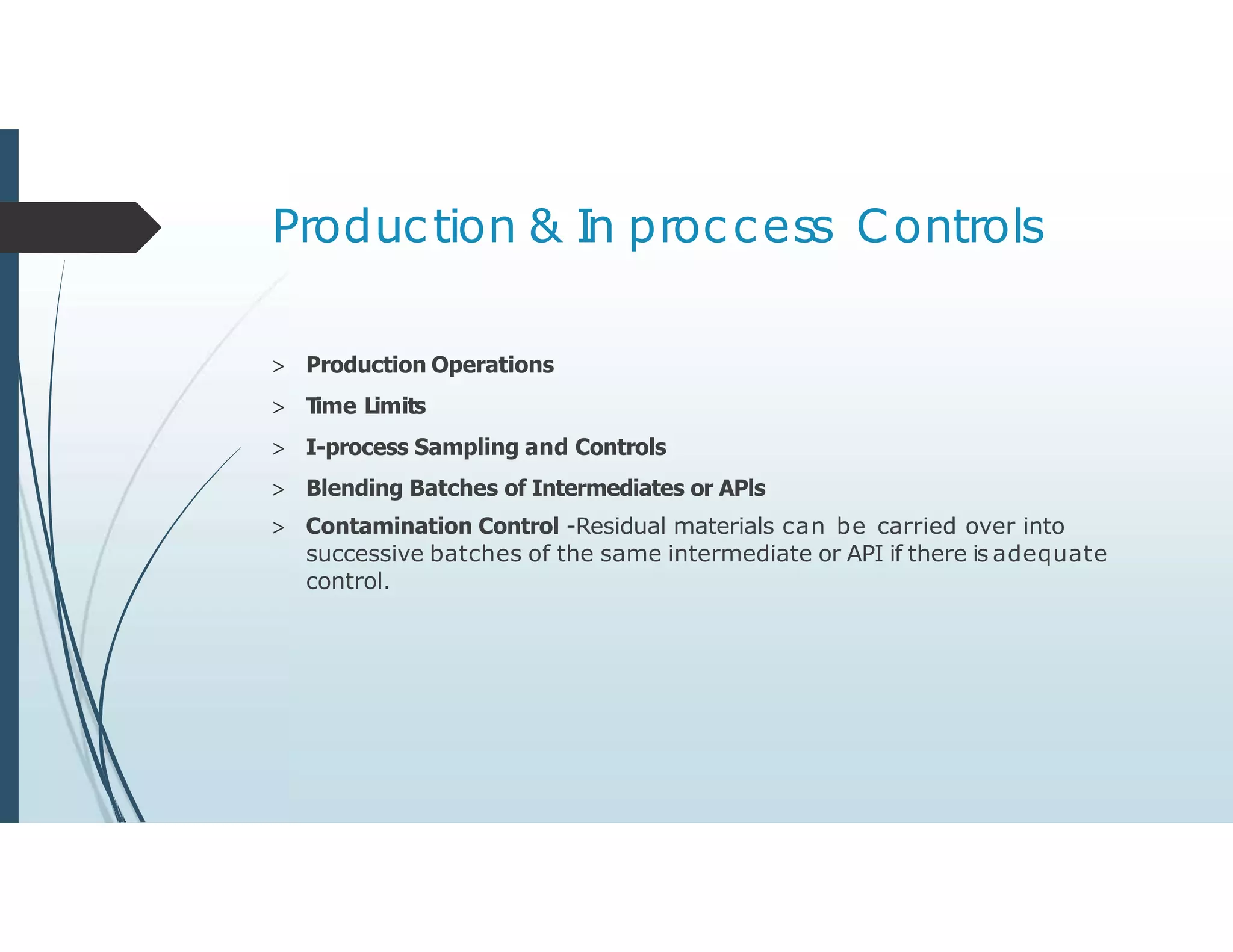 Production & In proccess Controls

> Production Operations

> Time Limits

> I-process Sampling and Controls

> Blending Batches of Intermediates or APIs

> Contamination Control -Residual materials can be carried over into successive batches of the same intermediate or API if there is adequate control.